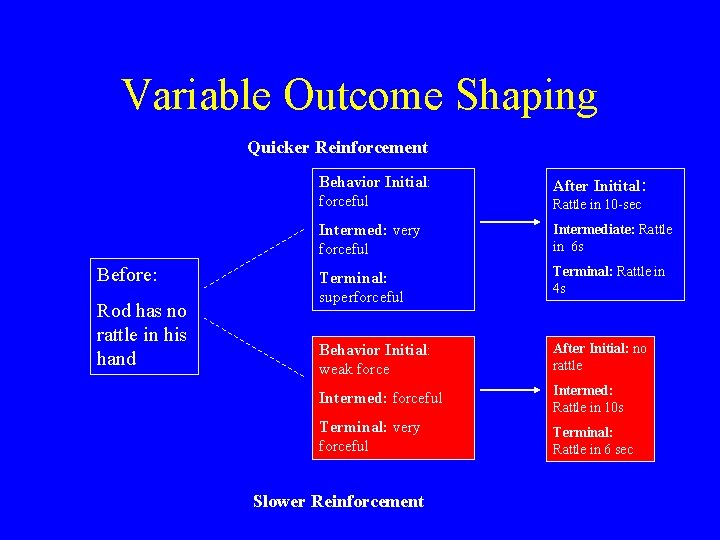 Variable Outcome Shaping

Quicker Reinforcement

Before:

Rod has no rattle in his hand

Behavior Initial: forceful

Intermed: very forceful

Terminal: superforceful

After Initital: Rattle in 10-sec

Intermediate: Rattle in 6s

Terminal: Rattle in 4s

Behavior Initial: weak force

Intermed: forceful

Terminal: very forceful

After Initial: no rattle

Intermed: Rattle in 10s

Terminal: Rattle in 6 sec

Slower Reinforcement